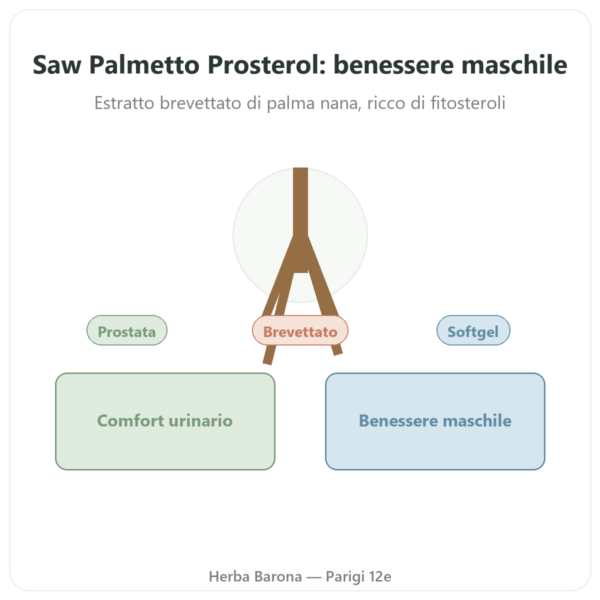 Saw Palmetto Prosterol: benessere maschile

Estratto brevettato di palma nana, ricco di fitosteroli

Prostata

Brevettato

Softgel

Comfort urinario

Benessere maschile

Herba Barona — Parigi 12e